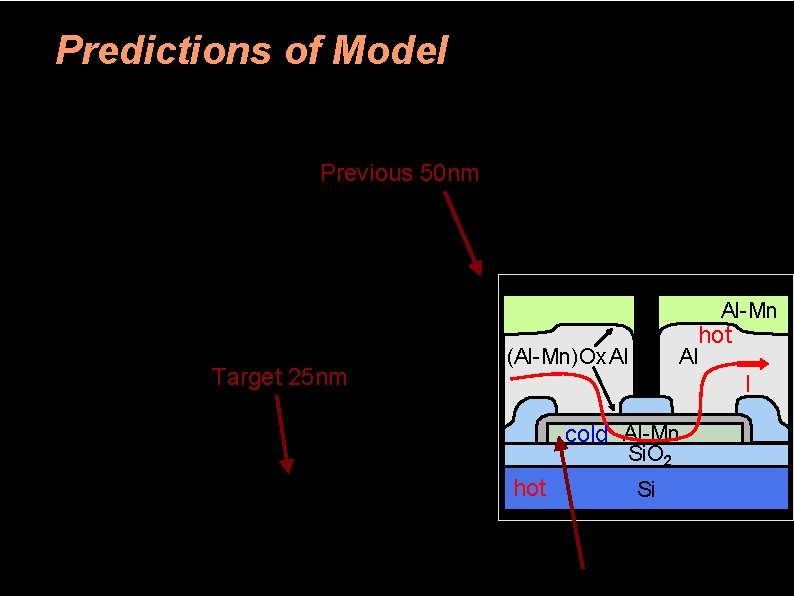 Predictions of Model

Previous 50nm

Target 25nm

Al-Mn

hot

(Al-Mn)Ox

Al

Al

I

cold

Al-Mn

$SiO_2$

hot

Si